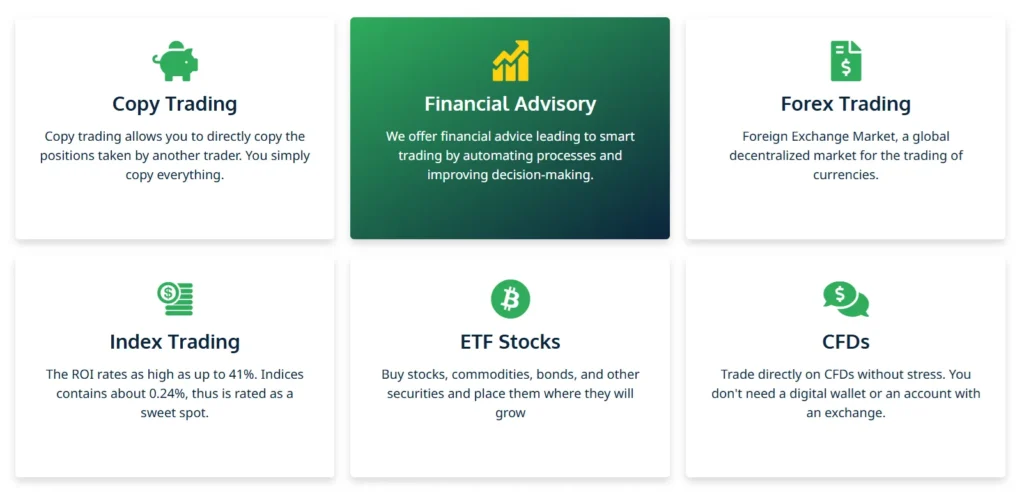 Copy Trading

Copy trading allows you to directly copy the positions taken by another trader. You simply copy everything.

Financial Advisory

We offer financial advice leading to smart trading by automating processes and improving decision-making.

Forex Trading

Foreign Exchange Market, a global decentralized market for the trading of currencies.

Index Trading

The ROI rates as high as up to 41%. Indices contains about 0.24%, thus is rated as a sweet spot.

ETF Stocks

Buy stocks, commodities, bonds, and other securities and place them where they will grow

CFDs

Trade directly on CFDs without stress. You don't need a digital wallet or an account with an exchange.